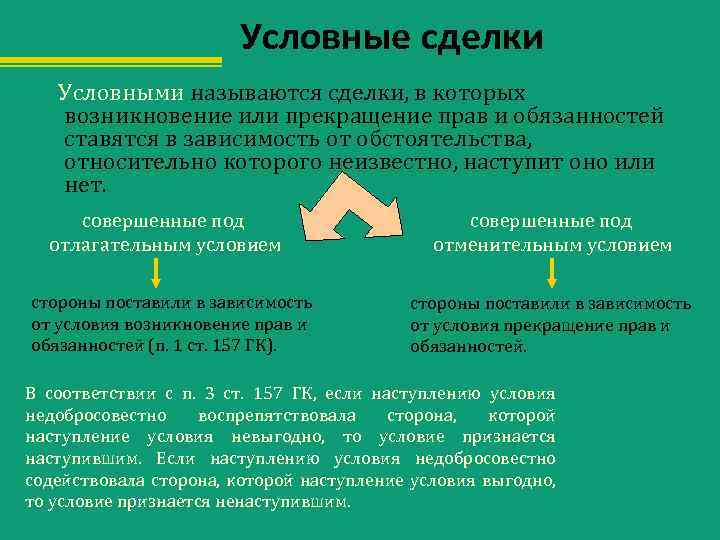 Условные сделки

Условными называются сделки, в которых возникновение или прекращение прав и обязанностей ставятся в зависимость от обстоятельства, относительно которого неизвестно, наступит оно или нет.

совершенные под отлагательным условием

стороны поставили в зависимость от условия возникновение прав и обязанностей (п. 1 ст. 157 ГК).

совершенные под отменительным условием

стороны поставили в зависимость от условия прекращение прав и обязанностей.

В соответствии с п. 3 ст. 157 ГК, если наступлению условия недобросовестно воспрепятствовала сторона, которой наступление условия невыгодно, то условие признается наступившим. Если наступлению условия недобросовестно содействовала сторона, которой наступление условия выгодно, то условие признается ненаступившим.